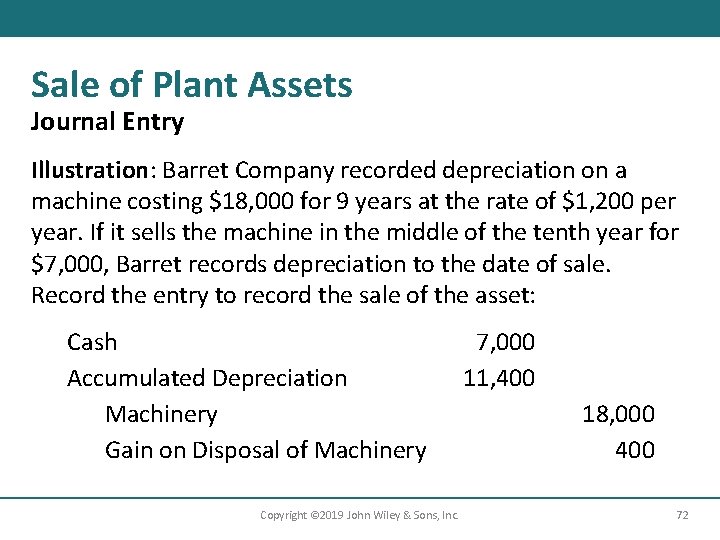 Sale of Plant Assets
Journal Entry

Illustration: Barret Company recorded depreciation on a machine costing \$18,000 for 9 years at the rate of \$1,200 per year. If it sells the machine in the middle of the tenth year for \$7,000, Barret records depreciation to the date of sale. Record the entry to record the sale of the asset:

| | | |
|---|---|---|
| Cash | 7,000 | |
| Accumulated Depreciation | 11,400 | |
| Machinery | | 18,000 |
| Gain on Disposal of Machinery | | 400 |

Copyright ©2019 John Wiley & Sons, Inc.

72